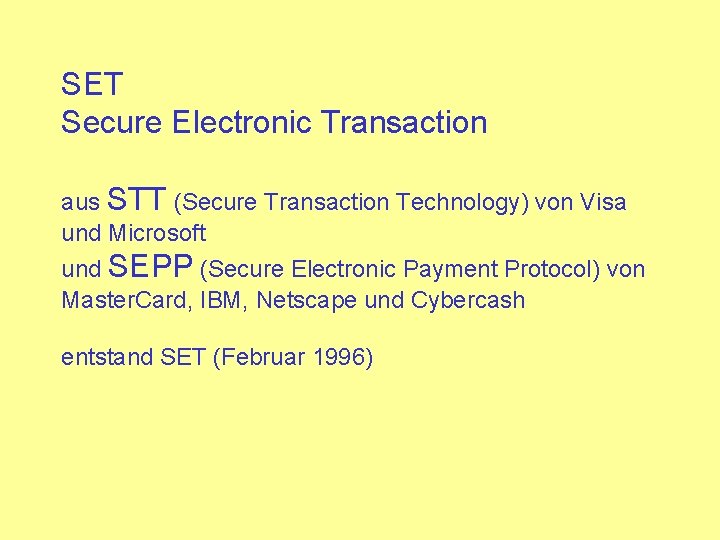 SET
Secure Electronic Transaction

aus STT (Secure Transaction Technology) von Visa und Microsoft
und SEPP (Secure Electronic Payment Protocol) von MasterCard, IBM, Netscape und Cybercash

entstand SET (Februar 1996)